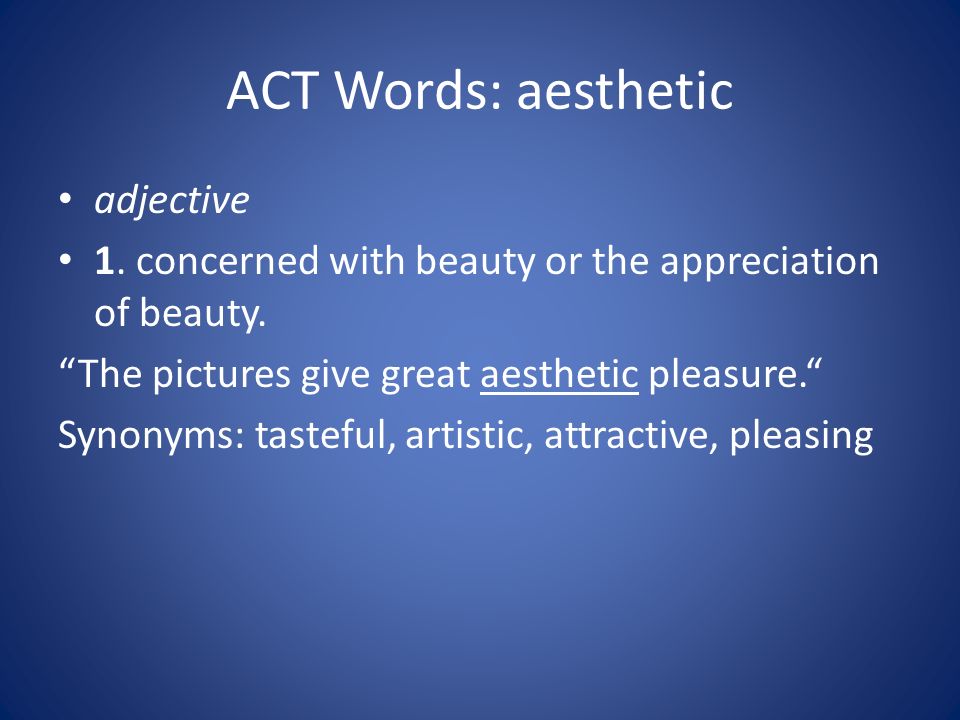 ACT Words: aesthetic

• adjective
• 1. concerned with beauty or the appreciation of beauty.

“The pictures give great aesthetic pleasure.“

Synonyms: tasteful, artistic, attractive, pleasing